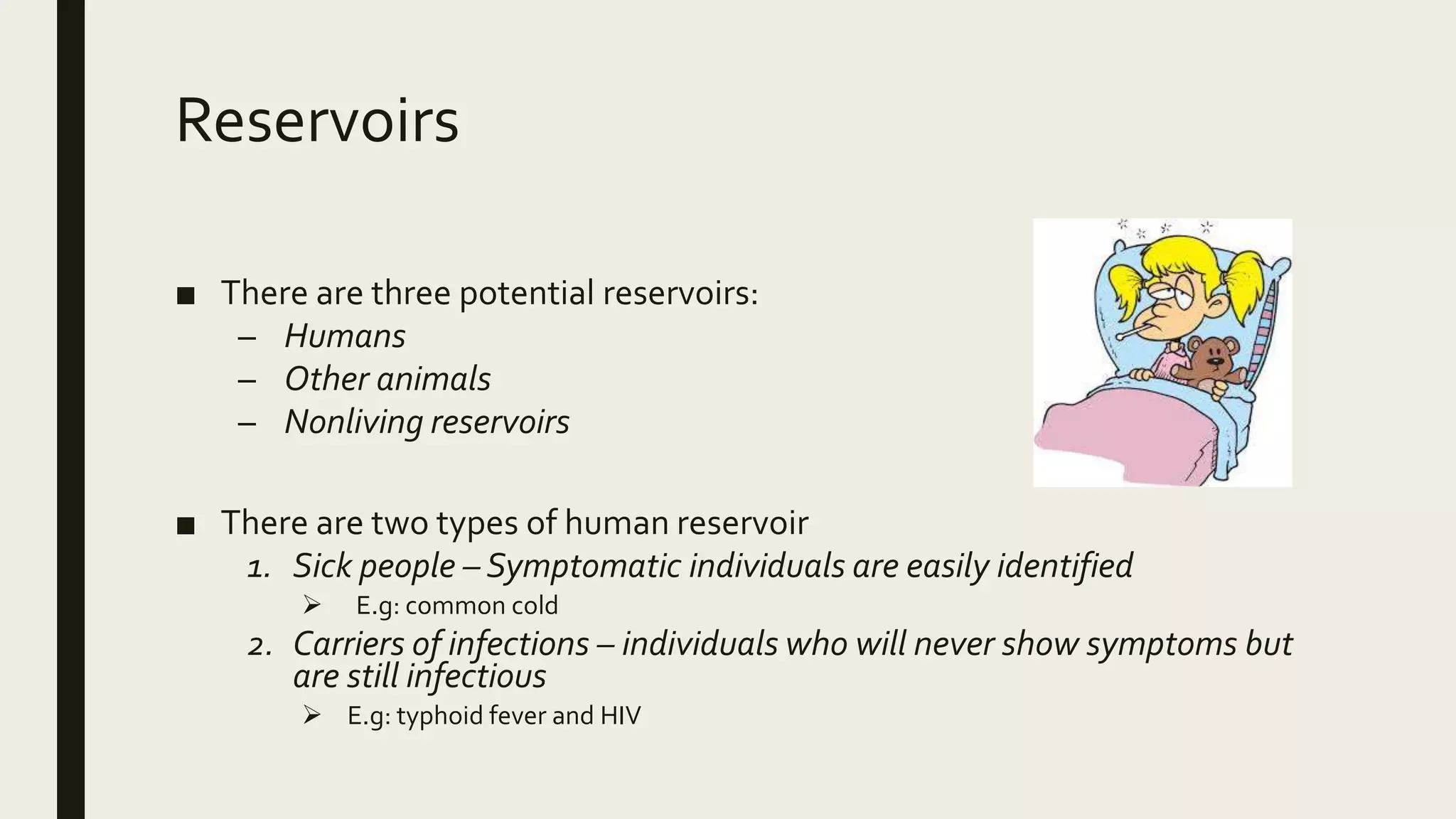 Reservoirs

■ There are three potential reservoirs:
– Humans
– Other animals
– Nonliving reservoirs

■ There are two types of human reservoir
1. Sick people – Symptomatic individuals are easily identified
➢ E.g: common cold
2. Carriers of infections – individuals who will never show symptoms but are still infectious
➢ E.g: typhoid fever and HIV